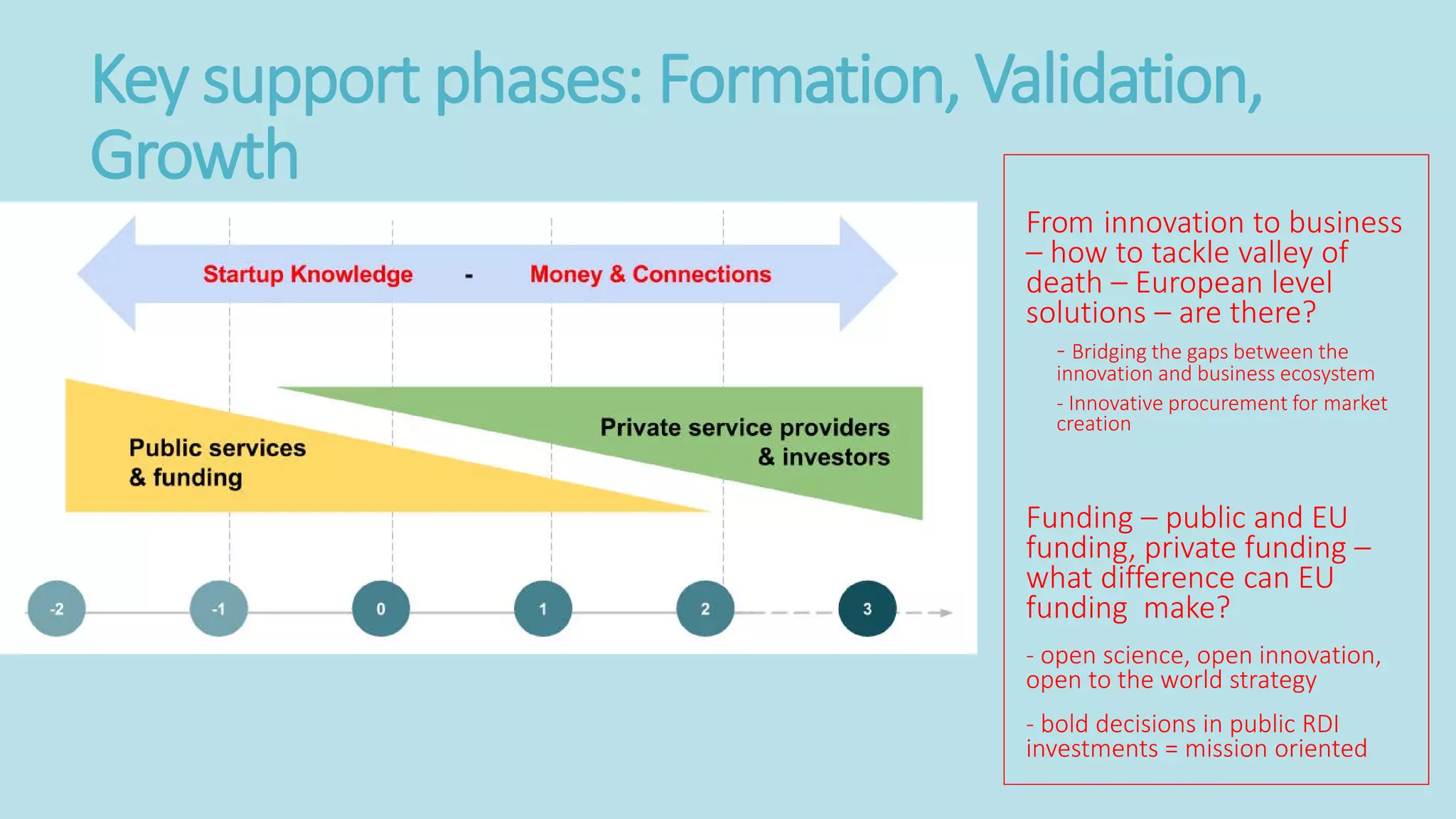 Key support phases: Formation, Validation, Growth

Startup Knowledge - Money & Connections

Public services & funding

Private service providers & investors

-2

-1

0

1

2

3

From innovation to business – how to tackle valley of death – European level solutions – are there?

- Bridging the gaps between the innovation and business ecosystem

- Innovative procurement for market creation

Funding – public and EU funding, private funding – what difference can EU funding make?

- open science, open innovation, open to the world strategy

- bold decisions in public RDI investments = mission oriented